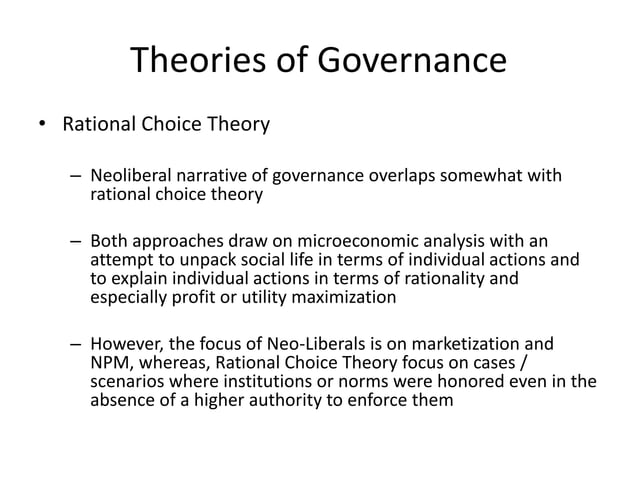 Theories of Governance

• Rational Choice Theory

– Neoliberal narrative of governance overlaps somewhat with rational choice theory

– Both approaches draw on microeconomic analysis with an attempt to unpack social life in terms of individual actions and to explain individual actions in terms of rationality and especially profit or utility maximization

– However, the focus of Neo-Liberals is on marketization and NPM, whereas, Rational Choice Theory focus on cases / scenarios where institutions or norms were honored even in the absence of a higher authority to enforce them